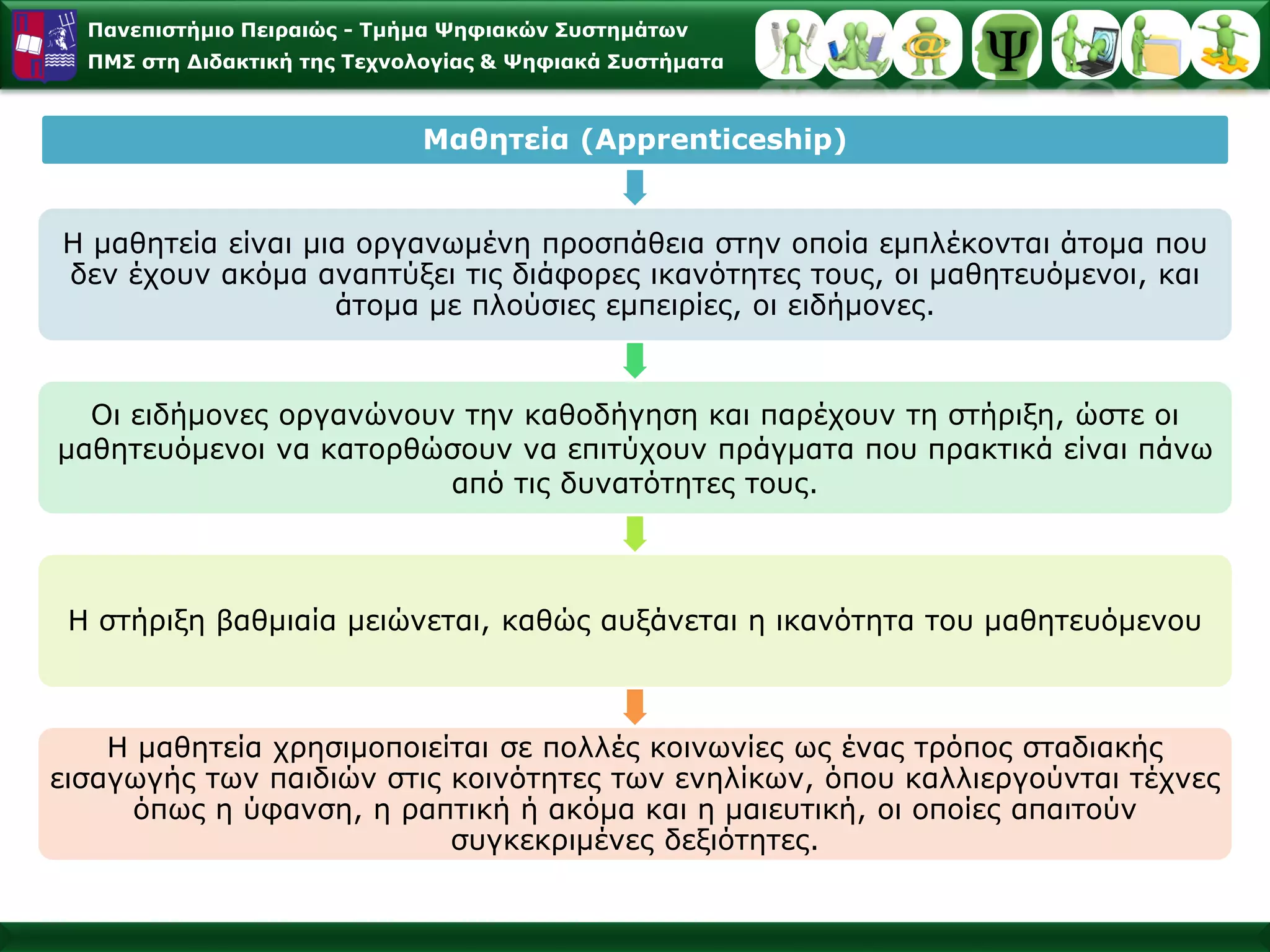 Πανεπιστήμιο Πειραιώς - Τμήμα Ψηφιακών Συστημάτων
ΠΜΣ στη Διδακτική της Τεχνολογίας & Ψηφιακά Συστήματα

@

Ψ

Μαθητεία (Apprenticeship)

Η μαθητεία είναι μια οργανωμένη προσπάθεια στην οποία εμπλέκονται άτομα που δεν έχουν ακόμα αναπτύξει τις διάφορες ικανότητες τους, οι μαθητευόμενοι, και άτομα με πλούσιες εμπειρίες, οι ειδήμονες.

Οι ειδήμονες οργανώνουν την καθοδήγηση και παρέχουν τη στήριξη, ώστε οι μαθητευόμενοι να κατορθώσουν να επιτύχουν πράγματα που πρακτικά είναι πάνω από τις δυνατότητες τους.

Η στήριξη βαθμιαία μειώνεται, καθώς αυξάνεται η ικανότητα του μαθητευόμενου

Η μαθητεία χρησιμοποιείται σε πολλές κοινωνίες ως ένας τρόπος σταδιακής εισαγωγής των παιδιών στις κοινότητες των ενηλίκων, όπου καλλιεργούνται τέχνες όπως η ύφανση, η ραπτική ή ακόμα και η μαιευτική, οι οποίες απαιτούν συγκεκριμένες δεξιότητες.